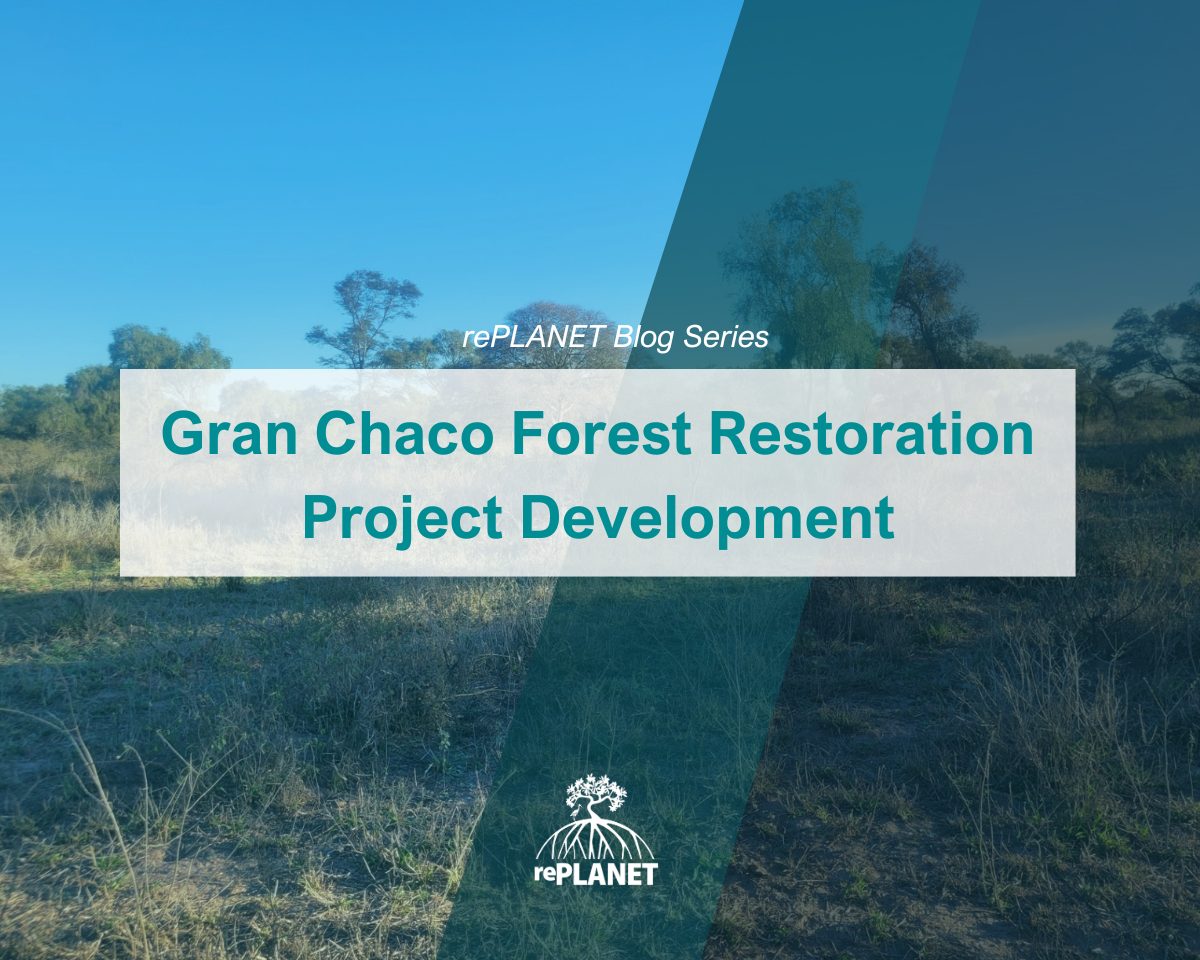 rePLANET Blog Series

Gran Chaco Forest Restoration Project Development

rePLANET